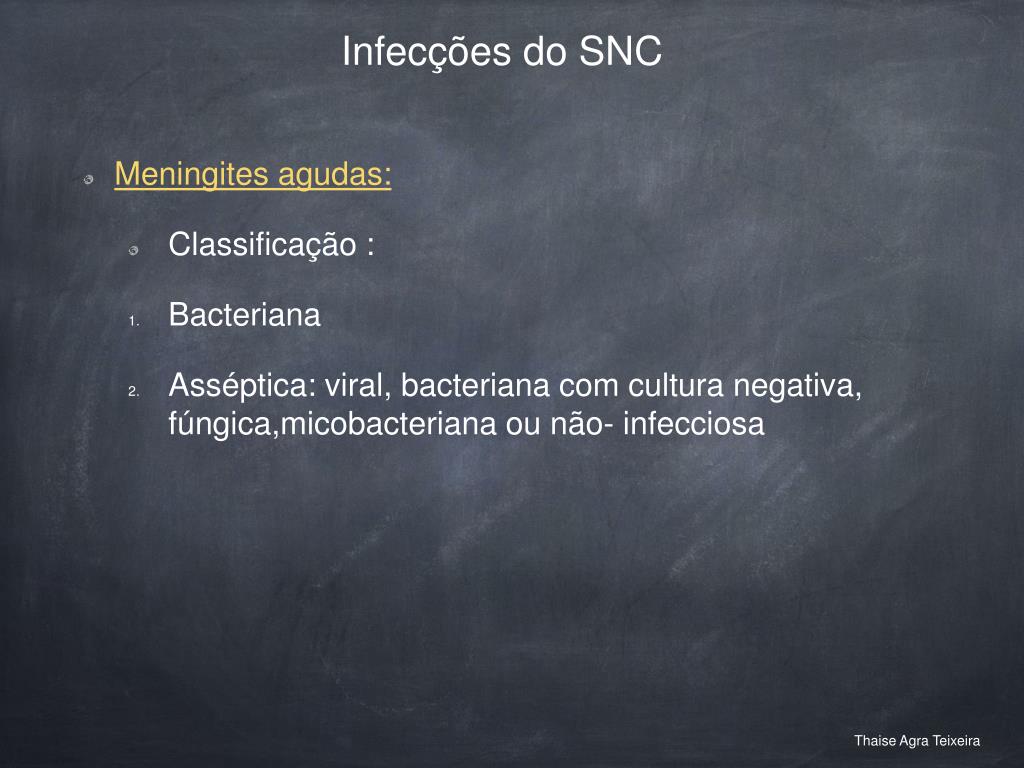 Infecções do SNC

Meningites agudas:

Classificação :

1. Bacteriana

2. Asséptica: viral, bacteriana com cultura negativa, fúngica,micobacteriana ou não- infecciosa

Thaise Agra Teixeira